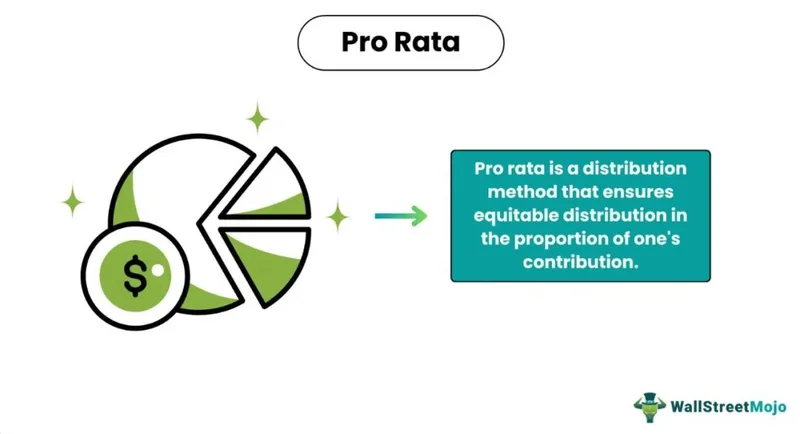 Pro Rata

$

Pro rata is a distribution method that ensures equitable distribution in the proportion of one's contribution.

WallStreetMojo